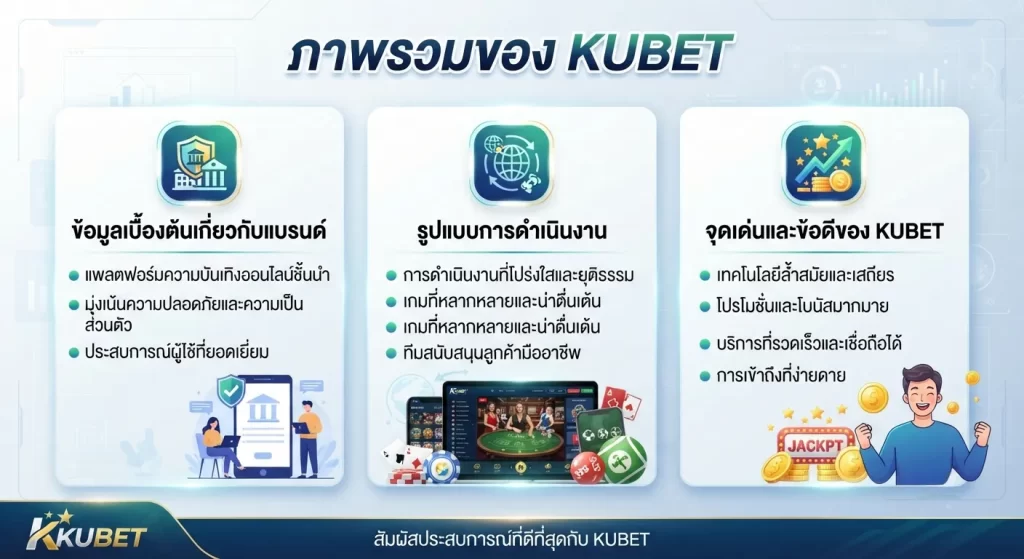 ภาพรวมของ KUBET

ข้อมูลเบื้องต้นเกี่ยวกับแบรนด์

แพลตฟอร์มความบันเทิงออนไลน์ชั้นนำ

มุ่งเน้นความปลอดภัยและความเป็นส่วนตัว

ประสบการณ์ผู้ใช้ที่ยอดเยี่ยม

รูปแบบการดำเนินงาน

การดำเนินงานที่โปร่งใสและยุติธรรม

เกมที่หลากหลายและน่าตื่นเต้น

เกมที่หลากหลายและน่าตื่นเต้น

ทีมสนับสนุนลูกค้ามืออาชีพ

จุดเด่นและข้อดีของ KUBET

เทคโนโลยีล้ำสมัยและเสถียร

โปรโมชั่นและโบนัสมากมาย

บริการที่รวดเร็วและเชื่อถือได้

การเข้าถึงที่ง่ายดาย

JACKPT

KUBET

สัมผัสประสบการณ์ที่ดีที่สุดกับ KUBET